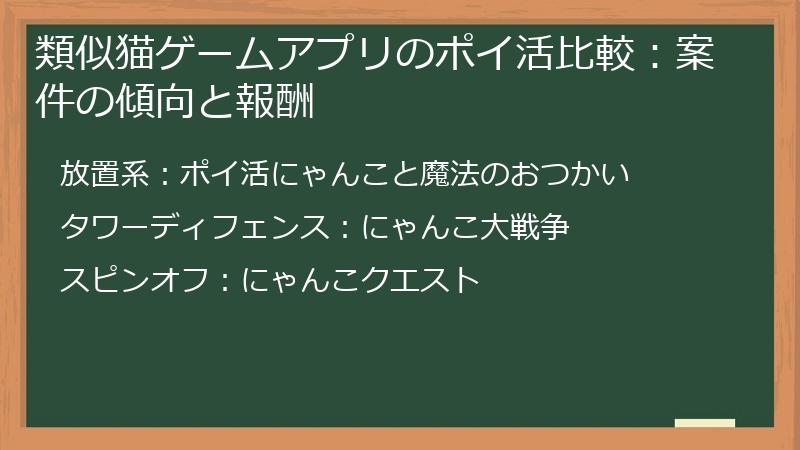 類似猫ゲームアプリのポイ活比較：案件の傾向と報酬

放置系：ポイ活にゃんこと魔法のおつかい

タワーディフェンス：にゃんこ大戦争

スピンオフ：にゃんこクエスト